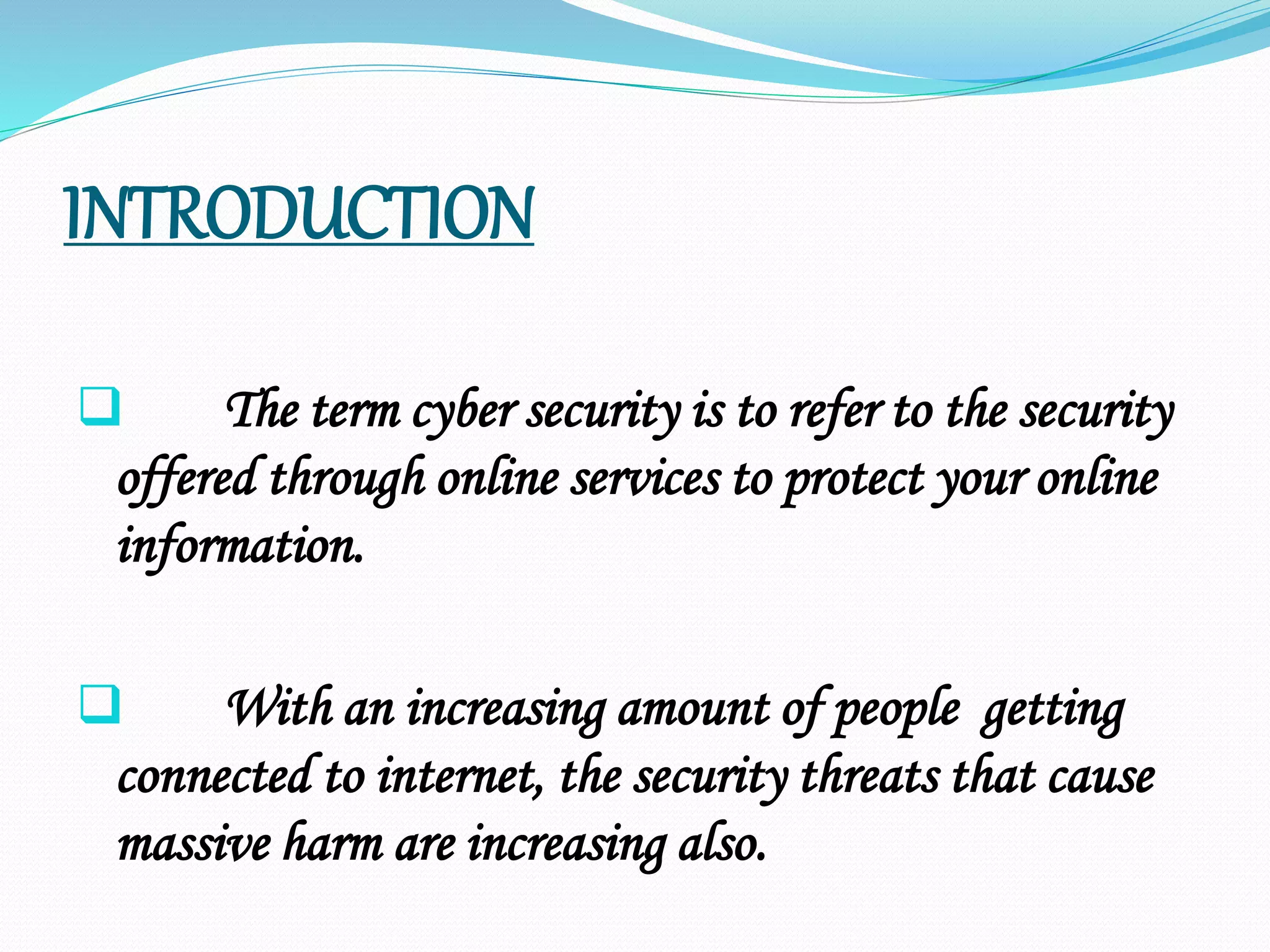 INTRODUCTION

❑ The term cyber security is to refer to the security offered through online services to protect your online information.

❑ With an increasing amount of people getting connected to internet, the security threats that cause massive harm are increasing also.